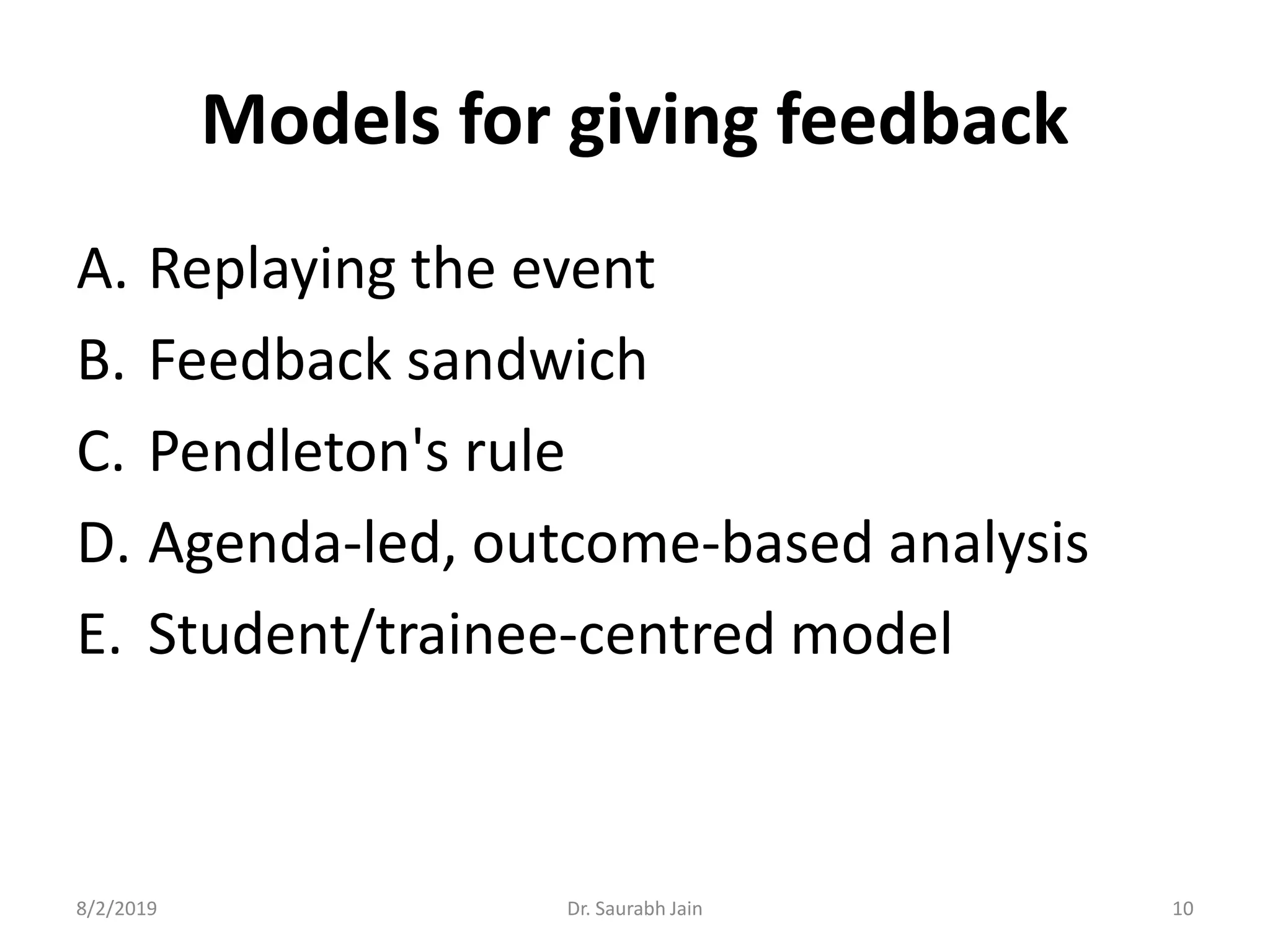 Models for giving feedback

A. Replaying the event
B. Feedback sandwich
C. Pendleton's rule
D. Agenda-led, outcome-based analysis
E. Student/trainee-centred model

8/2/2019 Dr. Saurabh Jain 10